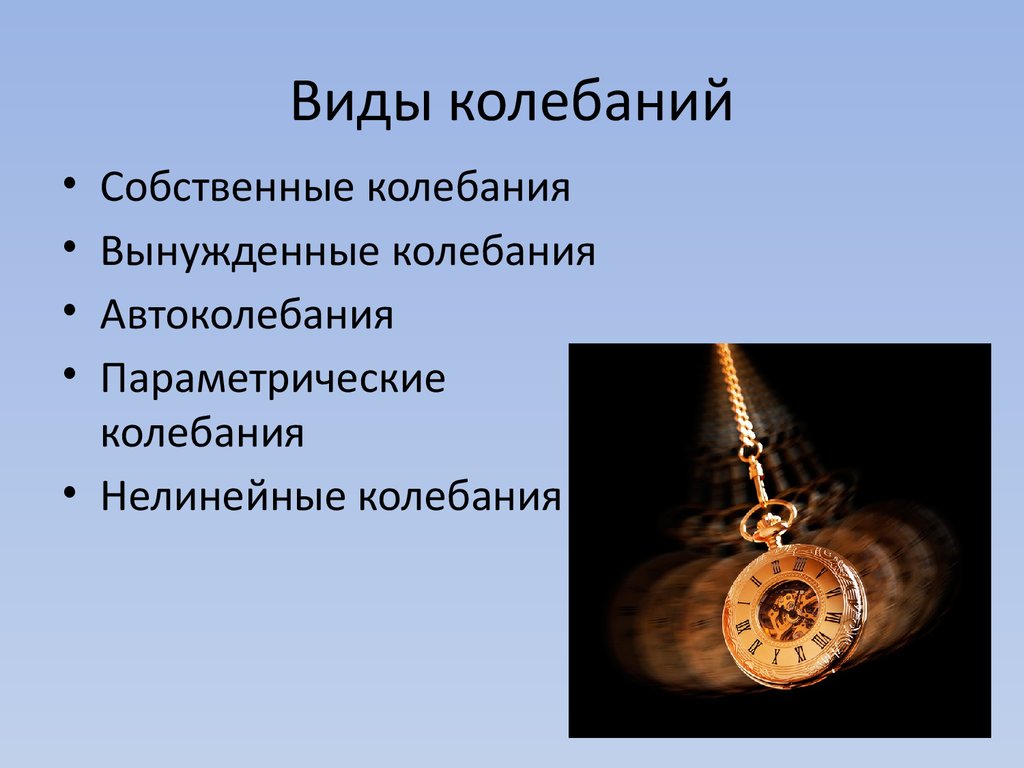 Виды колебаний

• Собственные колебания
• Вынужденные колебания
• Автоколебания
• Параметрические колебания
• Нелинейные колебания